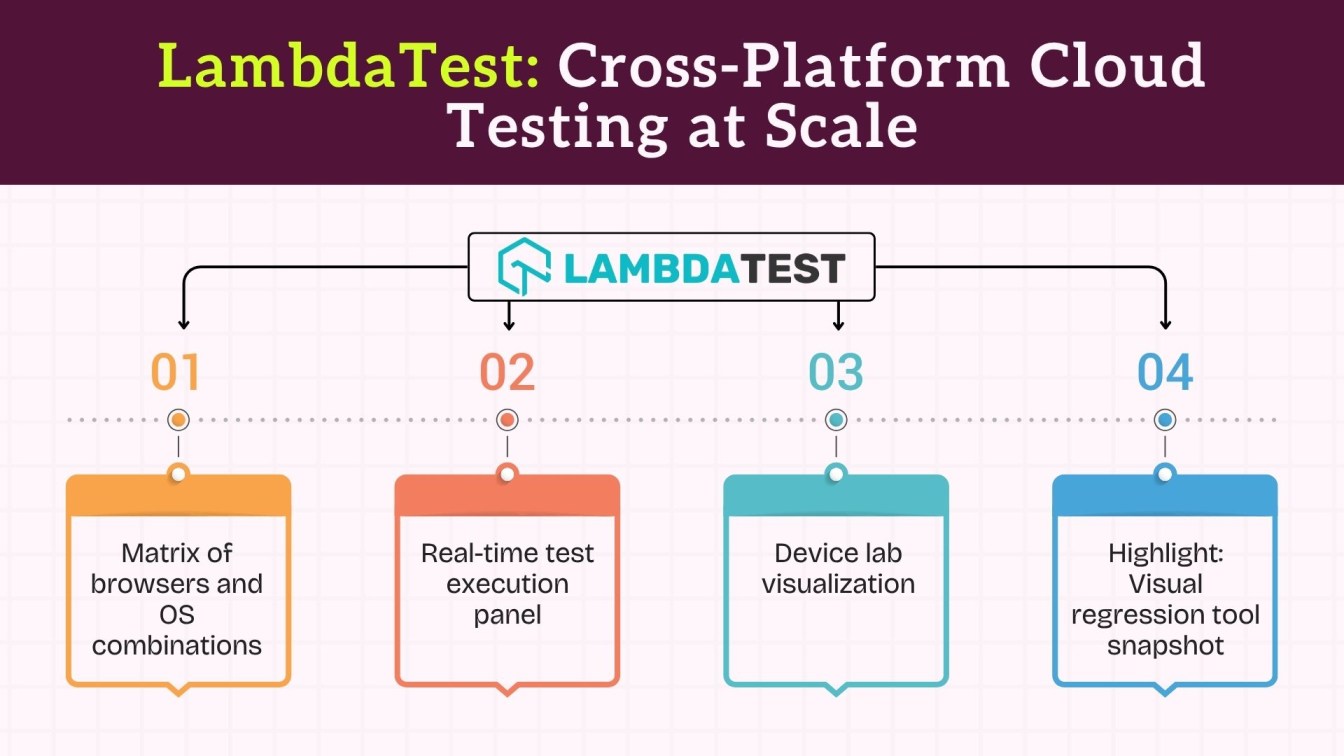 LambdaTest: Cross-Platform Cloud Testing at Scale

LAMBDATEST

01

Matrix of browsers and OS combinations

02

Real-time test execution panel

03

Device lab visualization

04

Highlight: Visual regression tool snapshot